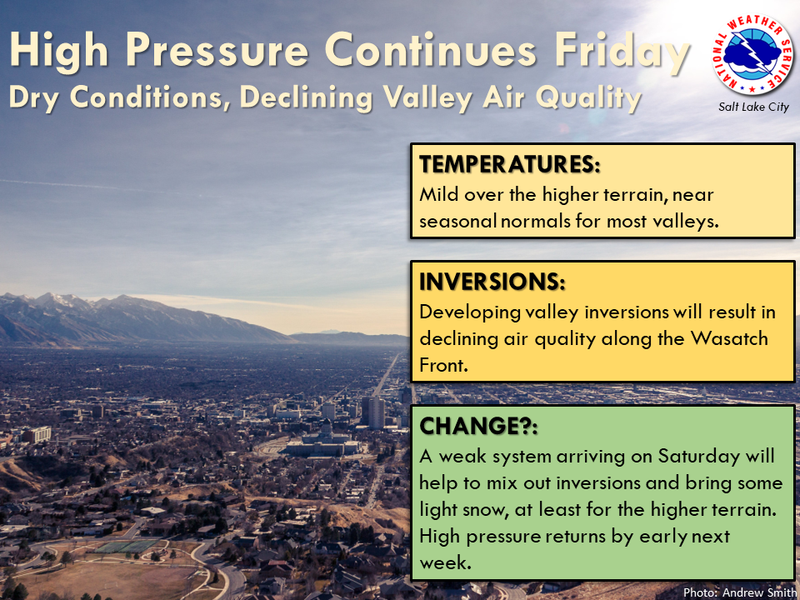 High Pressure Continues Friday

Dry Conditions, Declining Valley Air Quality

NATIONAL WEATHER SERVICE

Salt Lake City

TEMPERATURES:
Mild over the higher terrain, near seasonal normals for most valleys.

INVERSIONS:
Developing valley inversions will result in declining air quality along the Wasatch Front.

CHANGE?:
A weak system arriving on Saturday will help to mix out inversions and bring some light snow, at least for the higher terrain. High pressure returns by early next week.

Photo: Andrew Smith